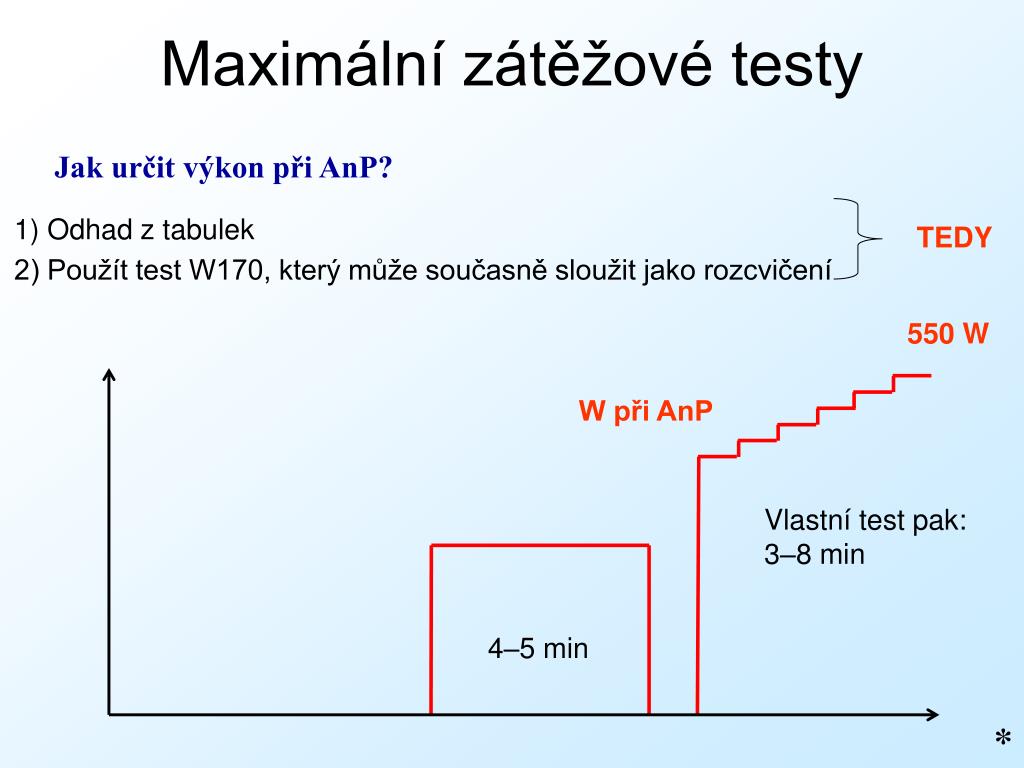 Maximální zátěžové testy

Jak určit výkon při AnP?

1) Odhad z tabulek

2) Použít test W170, který může současně sloužit jako rozcvičení

TEDY

550 W

W při AnP

Vlastní test pak: 3–8 min

4–5 min

*